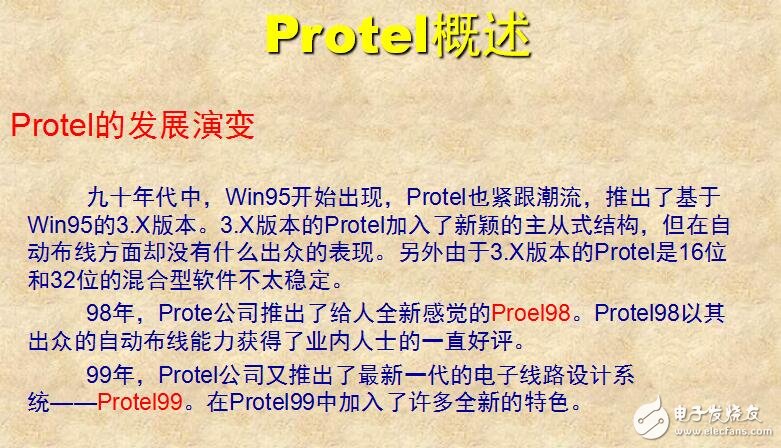 Protel概述

Protel的发展演变

九十年代中，Win95开始出现，Protel也紧跟潮流，推出了基于Win95的3.X版本。3.X版本的Protel加入了新颖的主从式结构，但在自动布线方面却没有什么出众的表现。另外由于3.X版本的Protel是16位和32位的混合型软件不太稳定。

98年，Prote公司推出了给人全新感觉的Proel98。Protel98以其出众的自动布线能力获得了业内人士的一直好评。

99年，Protel公司又推出了最新一代的电子线路设计系统——Protel99。在Protel99中加入了许多全新的特色。

电子发烧友
www.elecfans.com